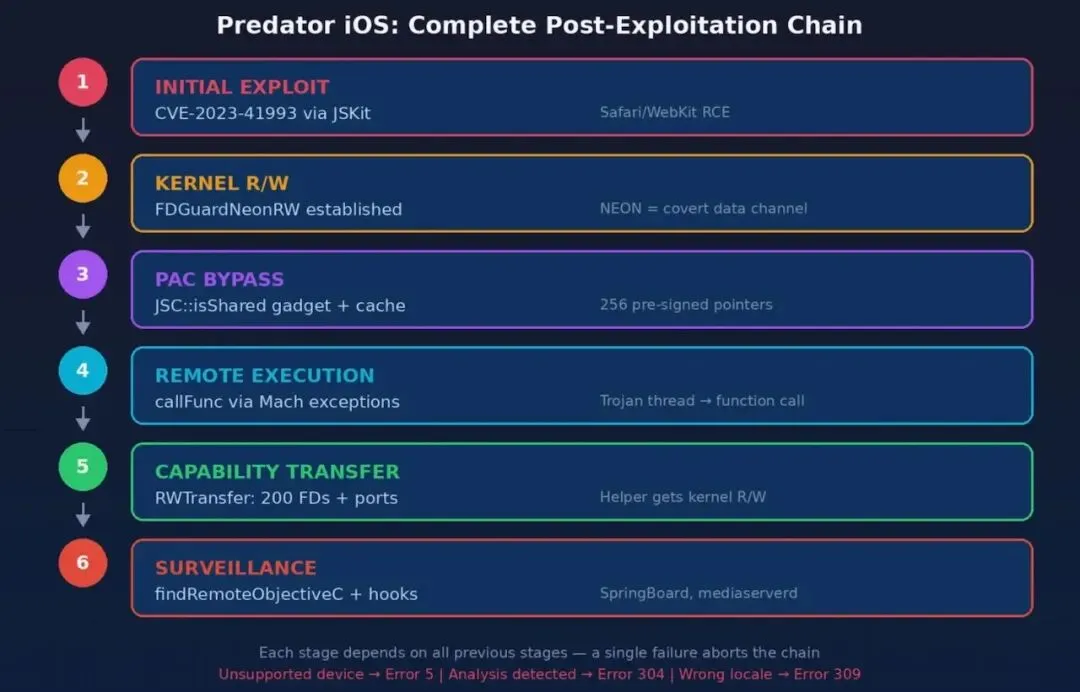 Predator iOS: Complete Post-Exploitation Chain

1
INITIAL EXPLOIT
CVE-2023-41993 via JSKit
Safari/WebKit RCE

2
KERNEL R/W
FDGuardNeonRW established
NEON = covert data channel

3
PAC BYPASS
JSC::isShared gadget + cache
256 pre-signed pointers

4
REMOTE EXECUTION
callFunc via Mach exceptions
Trojan thread → function call

5
CAPABILITY TRANSFER
RWTransfer: 200 FDs + ports
Helper gets kernel R/W

6
SURVEILLANCE
findRemoteObjectiveC + hooks
SpringBoard, mediaserverd

Each stage depends on all previous stages — a single failure aborts the chain
Unsupported device → Error 5 | Analysis detected → Error 304 | Wrong locale → Error 309